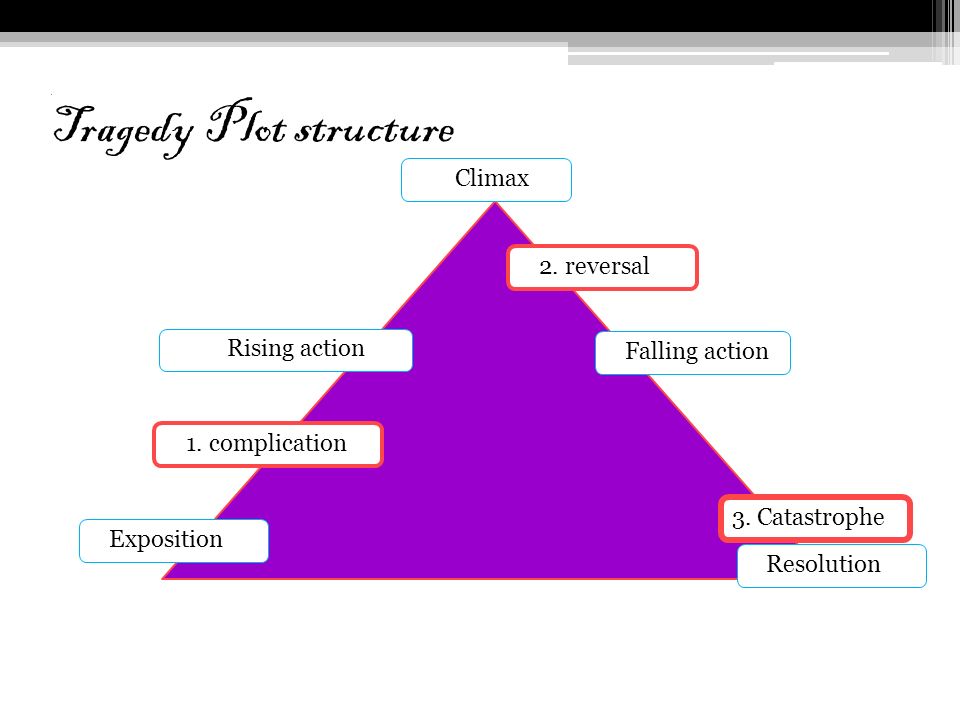 Tragedy Plot structure

Climax

2. reversal

Rising action

Falling action

1. complication

3. Catastrophe

Exposition

Resolution